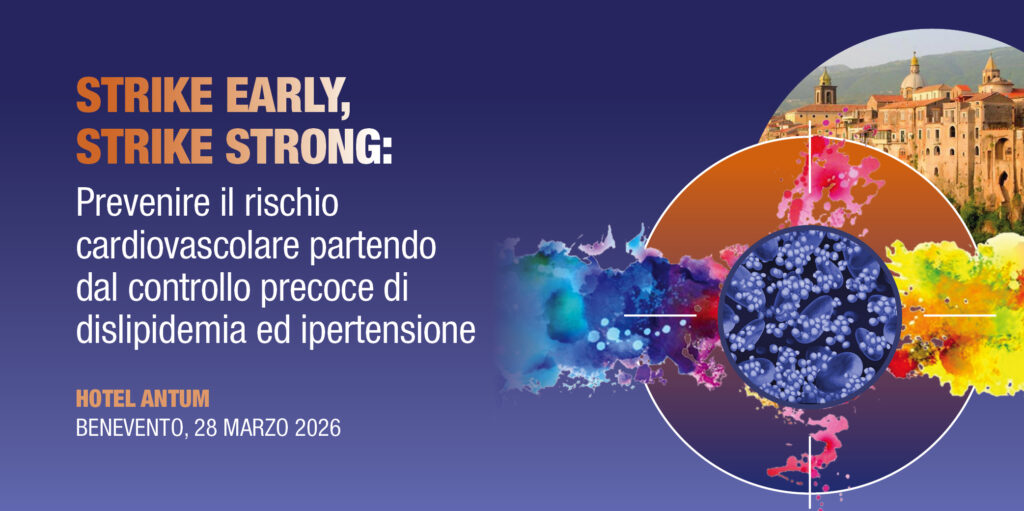 STRIKE EARLY, STRIKE STRONG:

Prevenire il rischio cardiovascolare partendo dal controllo precoce di dislipidemia ed ipertensione

HOTEL ANTUM

BENEVENTO, 28 MARZO 2026